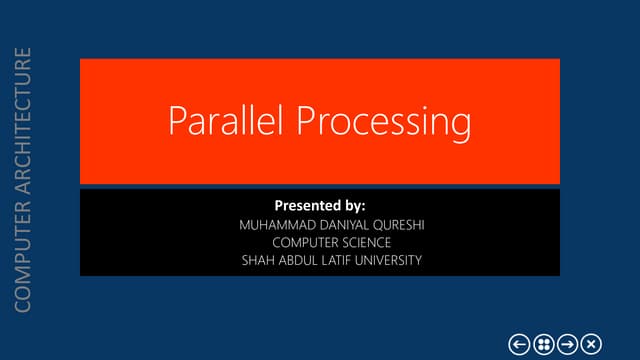 COMPUTER ARCHITECTURE

Parallel Processing

Presented by:
MUHAMMAD DANIYAL QURESHI
COMPUTER SCIENCE
SHAH ABDUL LATIF UNIVERSITY